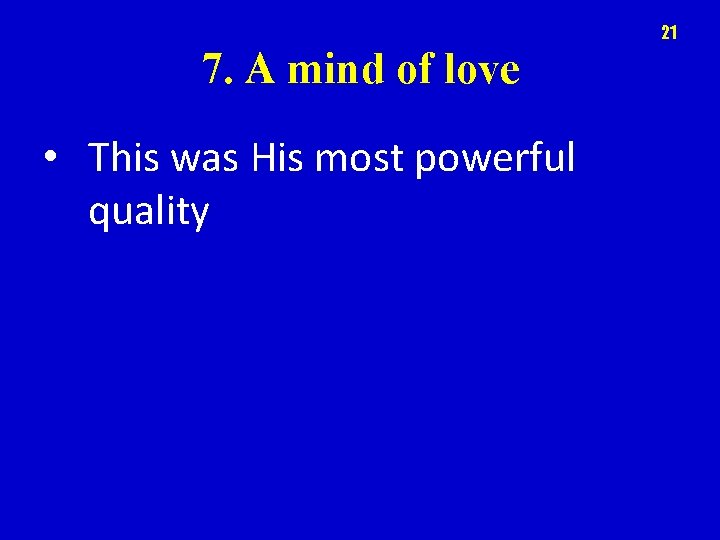 21

7. A mind of love

• This was His most powerful quality